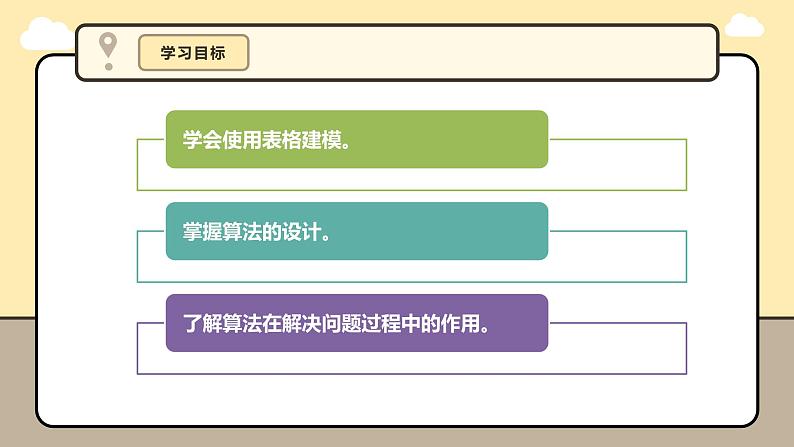 学习目标

学会使用表格建模。

掌握算法的设计。

了解算法在解决问题过程中的作用。